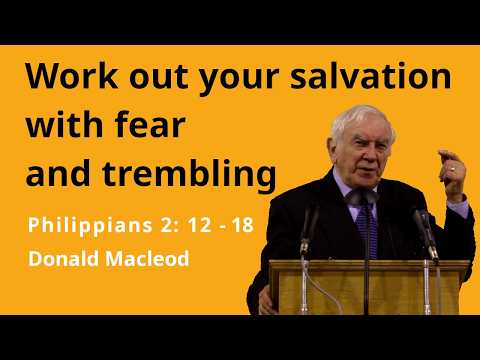 Work out your salvation with fear and trembling

Philippians 2: 12 - 18

Donald Macleod